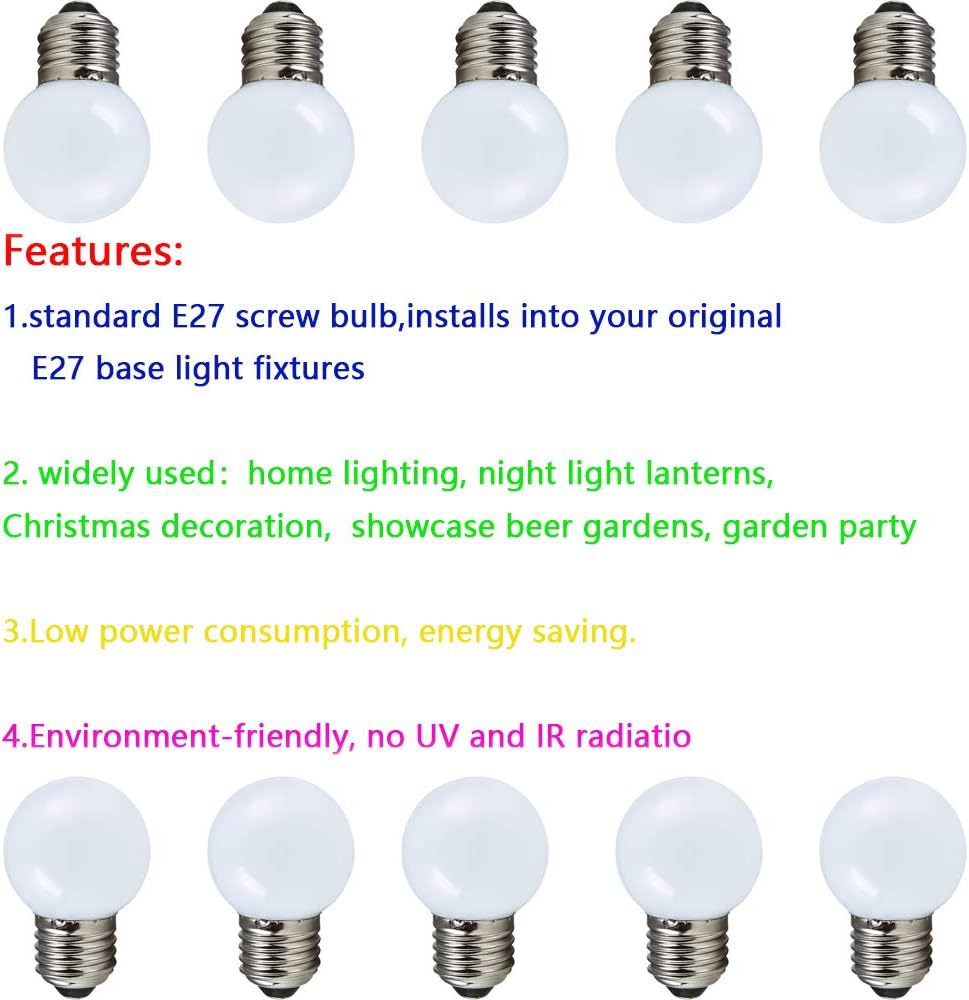 Features:

1.standard E27 screw bulb,installs into your original E27 base light fixtures

2. widely used: home lighting, night light lanterns, Christmas decoration, showcase beer gardens, garden party

3.Low power consumption, energy saving.

4.Environment-friendly, no UV and IR radiatio